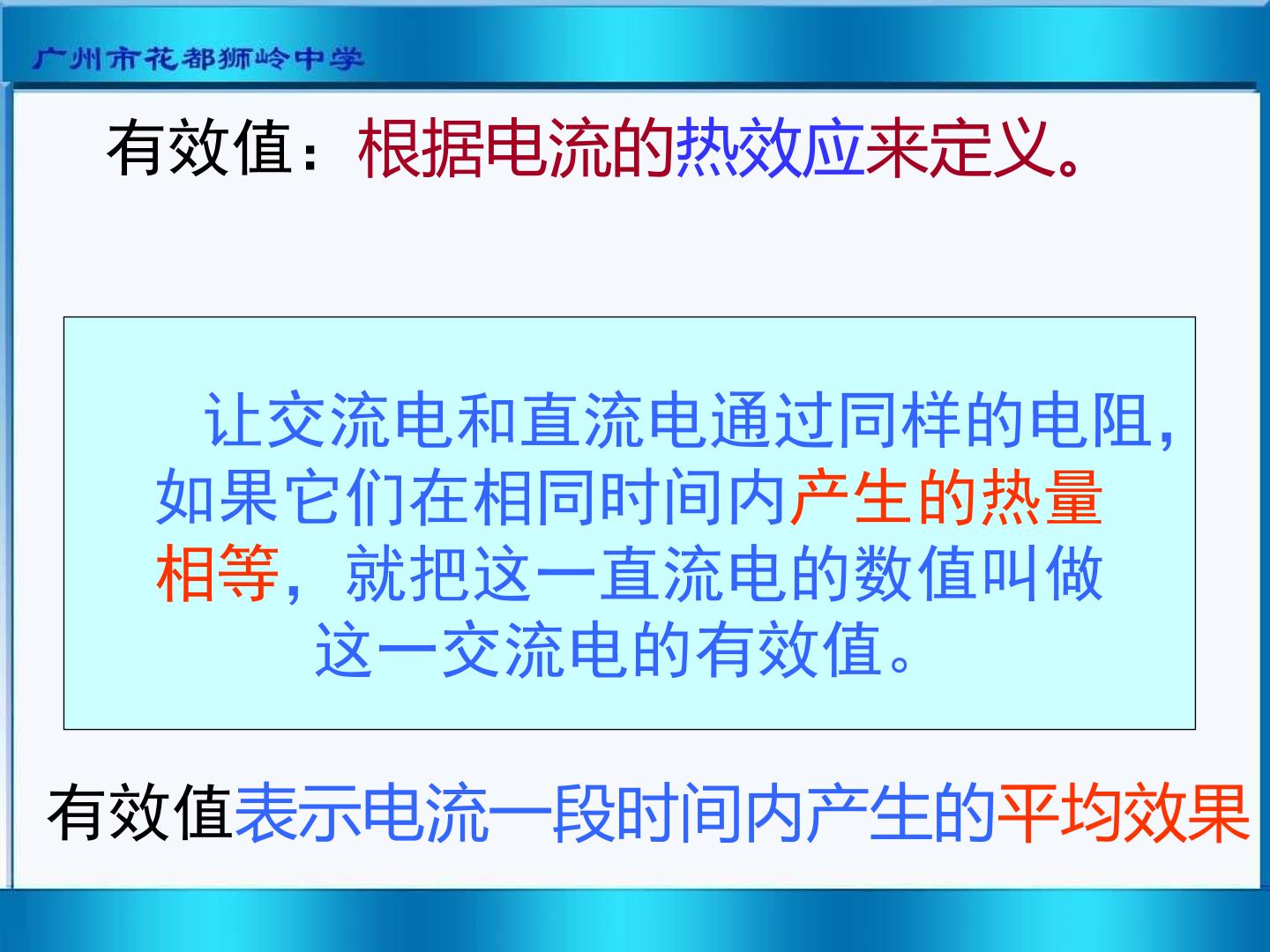 广州市花都狮岭中学

有效值：根据电流的热效应来定义。

让交流电和直流电通过同样的电阻，如果它们在相同时间内产生的热量相等，就把这一直流电的数值叫做这一交流电的有效值。

有效值表示电流一段时间内产生的平均效果